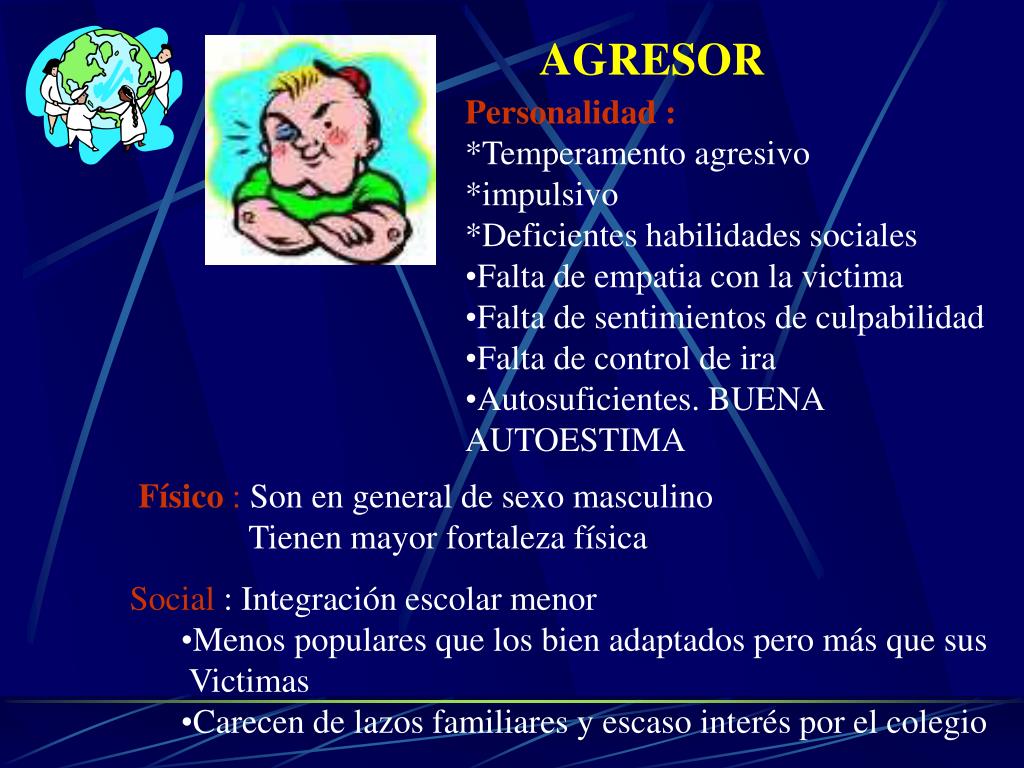 AGRESOR

Personalidad :
*Temperamento agresivo
*impulsivo
*Deficientes habilidades sociales
•Falta de empatia con la victima
•Falta de sentimientos de culpabilidad
•Falta de control de ira
•Autosuficientes. BUENA AUTOESTIMA

Físico : Son en general de sexo masculino
Tienen mayor fortaleza física

Social : Integración escolar menor
•Menos populares que los bien adaptados pero más que sus Victimas
•Carecen de lazos familiares y escaso interés por el colegio